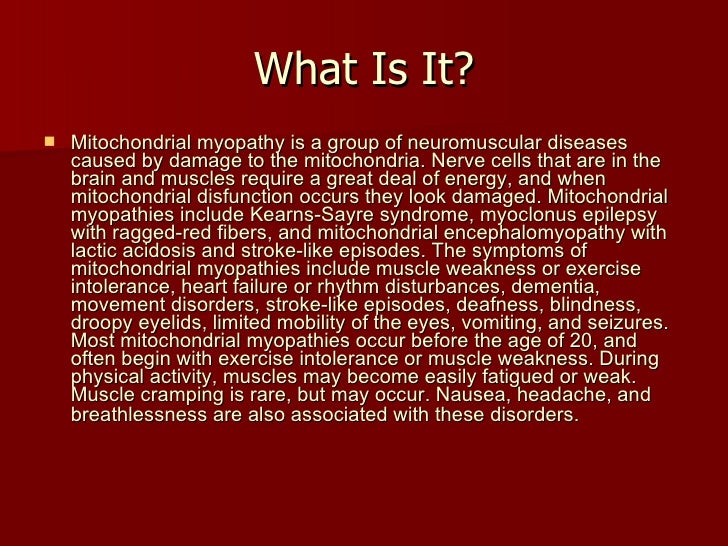 What Is It?

Mitochondrial myopathy is a group of neuromuscular diseases caused by damage to the mitochondria. Nerve cells that are in the brain and muscles require a great deal of energy, and when mitochondrial disfunction occurs they look damaged. Mitochondrial myopathies include Kearns-Sayre syndrome, myoclonus epilepsy with ragged-red fibers, and mitochondrial encephalomyopathy with lactic acidosis and stroke-like episodes. The symptoms of mitochondrial myopathies include muscle weakness or exercise intolerance, heart failure or rhythm disturbances, dementia, movement disorders, stroke-like episodes, deafness, blindness, droopy eyelids, limited mobility of the eyes, vomiting, and seizures. Most mitochondrial myopathies occur before the age of 20, and often begin with exercise intolerance or muscle weakness. During physical activity, muscles may become easily fatigued or weak. Muscle cramping is rare, but may occur. Nausea, headache, and breathlessness are also associated with these disorders.